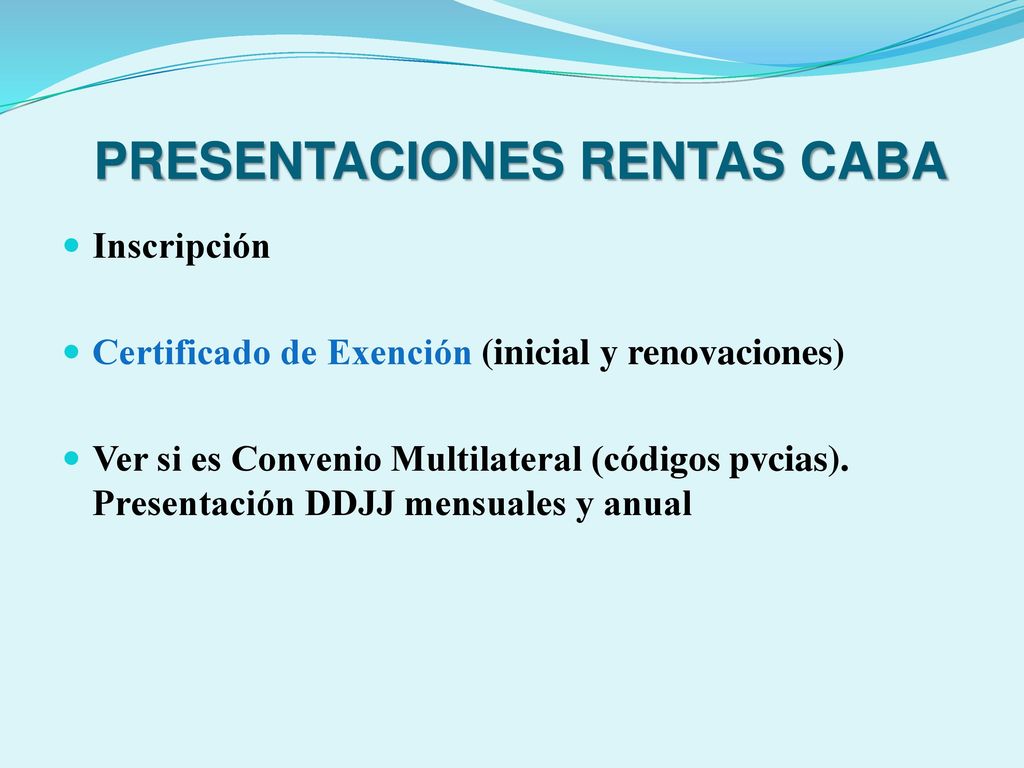 PRESENTACIONES RENTAS CABA

Inscripción

Certificado de Exención (inicial y renovaciones)

Ver si es Convenio Multilateral (códigos pvcias). Presentación DDJJ mensuales y anual